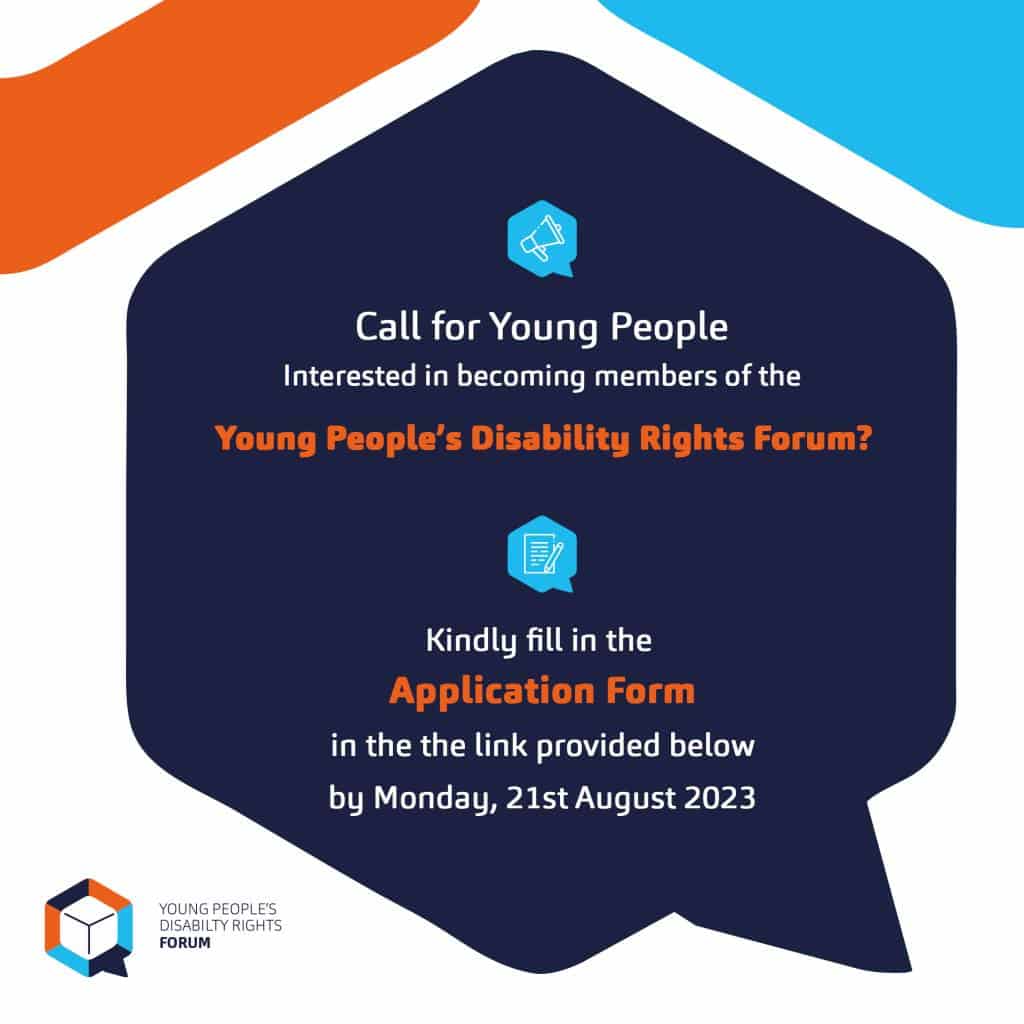 Call for Young People
Interested in becoming members of the

Young People's Disability Rights Forum?

Kindly fill in the
Application Form
in the the link provided below
by Monday, 21st August 2023

YOUNG PEOPLE'S
DISABILTY RIGHTS
FORUM